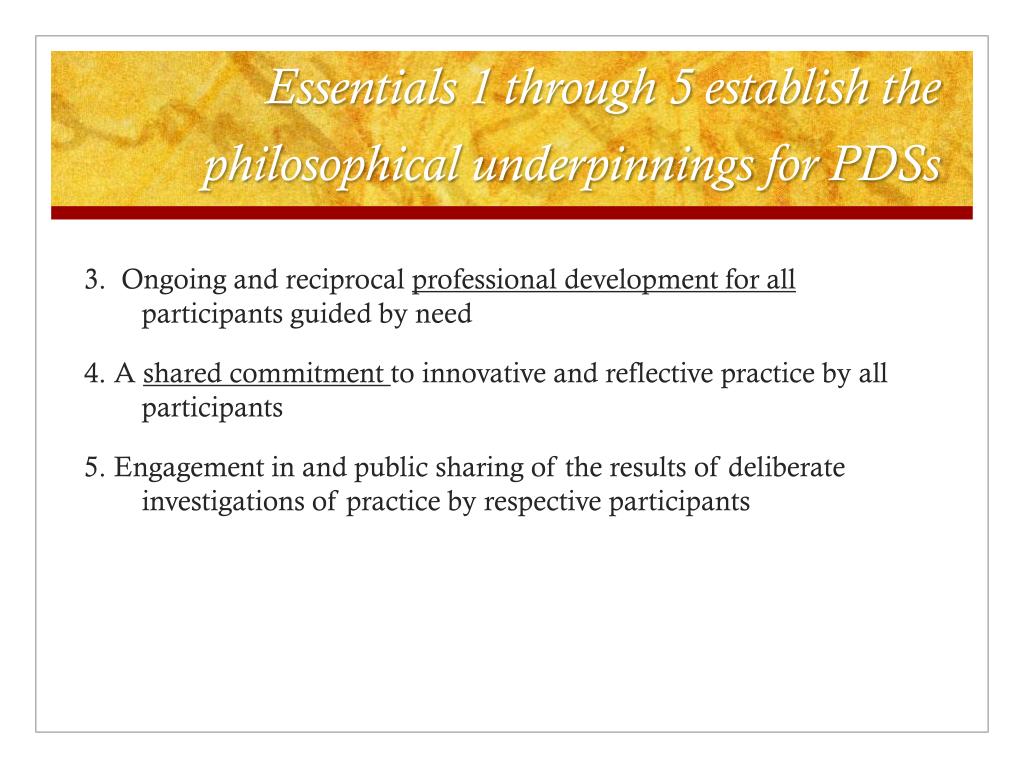 Essentials 1 through 5 establish the philosophical underpinnings for PDSs

3. Ongoing and reciprocal professional development for all participants guided by need

4. A shared commitment to innovative and reflective practice by all participants

5. Engagement in and public sharing of the results of deliberate investigations of practice by respective participants